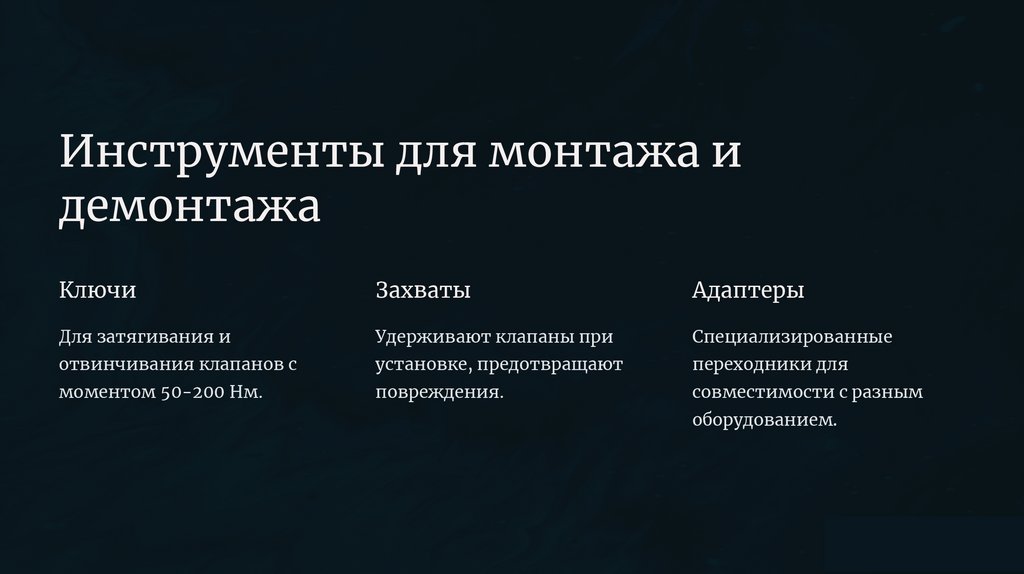 Инструменты для монтажа и демонтажа

Ключи

Для затягивания и отвинчивания клапанов с моментом 50-200 Нм.

Захваты

Удерживают клапаны при установке, предотвращают повреждения.

Адаптеры

Специализированные переходники для совместимости с разным оборудованием.